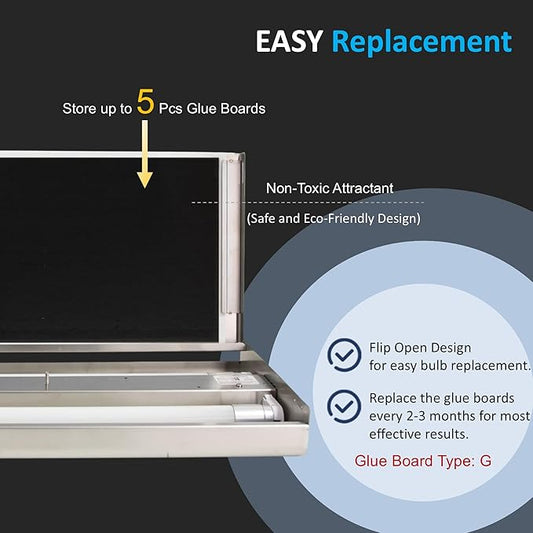 EASY Replacement

Store up to 5 Pcs Glue Boards

Non-Toxic Attractant

(Safe and Eco-Friendly Design)

Flip Open Design for easy bulb replacement.

Replace the glue boards every 2-3 months for most effective results.

Glue Board Type: G